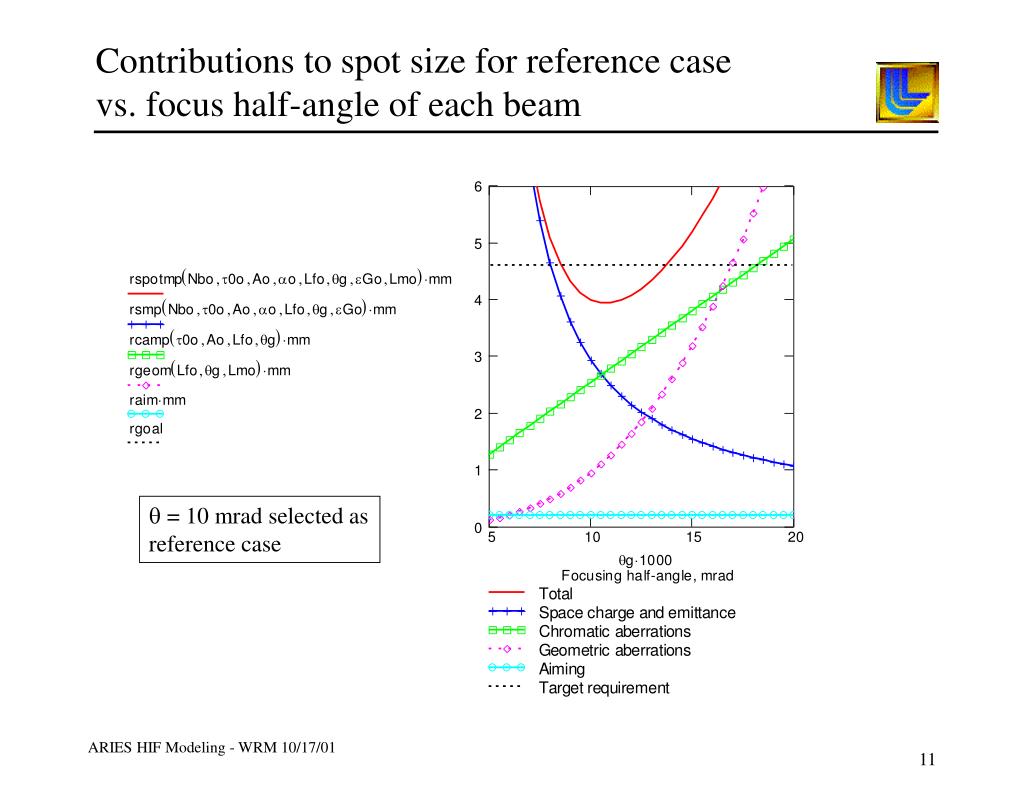 Contributions to spot size for reference case vs. focus half-angle of each beam

$rspotmp(Nbo, \tau 0o, Ao, \alpha o, Lfo, \theta g, \varepsilon Go, Lmo) \cdot mm$

$rsmp(Nbo, \tau 0o, Ao, \alpha o, Lfo, \theta g, \varepsilon Go) \cdot mm$

$rcamp(\tau 0o, Ao, Lfo, \theta g) \cdot mm$

$rgeom(Lfo, \theta g, Lmo) \cdot mm$

$raim \cdot mm$

rgoal

$\theta$ = 10 mrad selected as reference case

6
5
4
3
2
1
0
5
10
15
20

$\theta g \cdot 1000$
Focusing half-angle, mrad

Total
Space charge and emittance
Chromatic aberrations
Geometric aberrations
Aiming
Target requirement

ARIES HIF Modeling - WRM 10/17/01

11